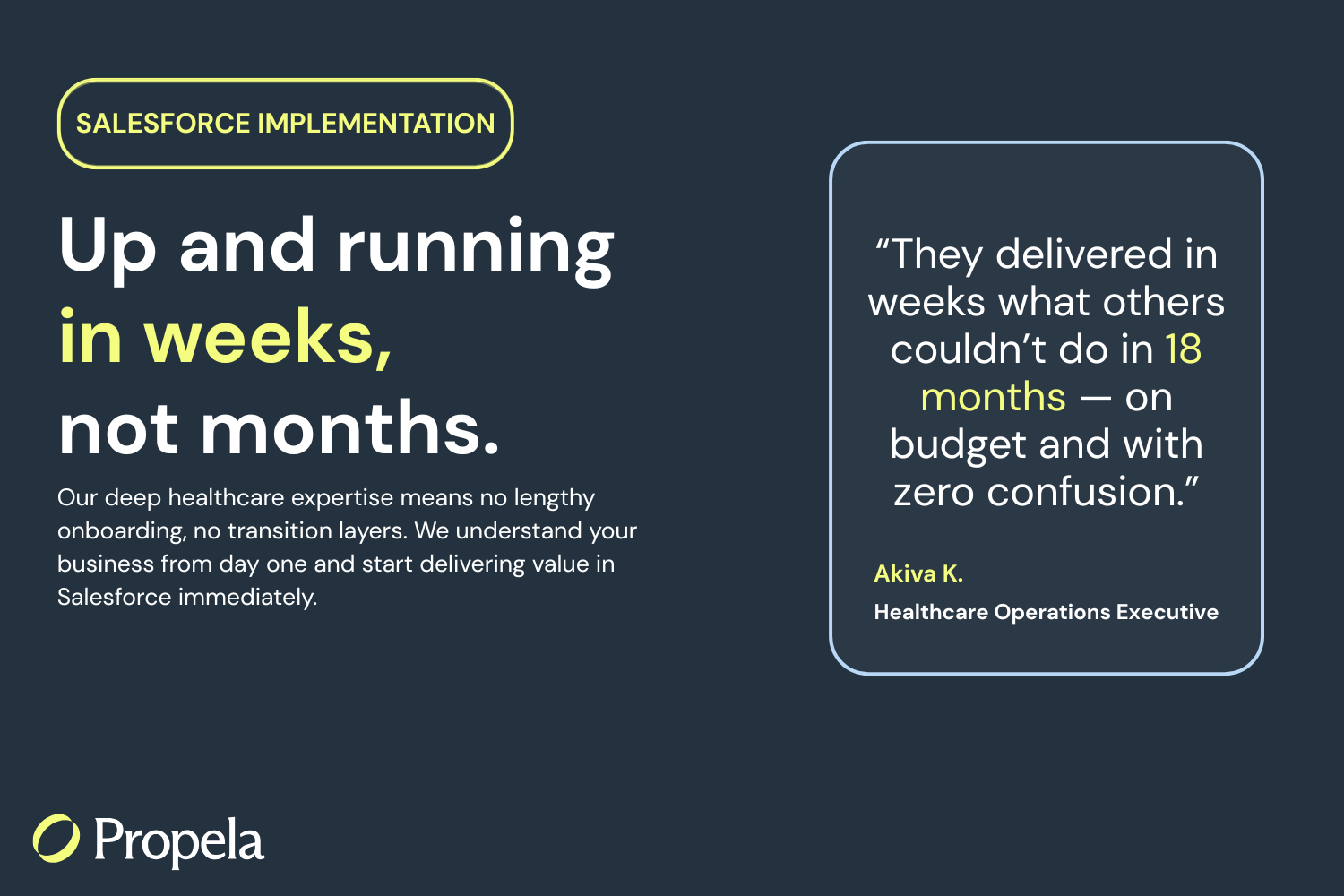 SALESFORCE IMPLEMENTATION

Up and running in weeks, not months.

Our deep healthcare expertise means no lengthy onboarding, no transition layers. We understand your business from day one and start delivering value in Salesforce immediately.

“They delivered in weeks what others couldn’t do in 18 months — on budget and with zero confusion.”

Akiva K.

Healthcare Operations Executive

Propela